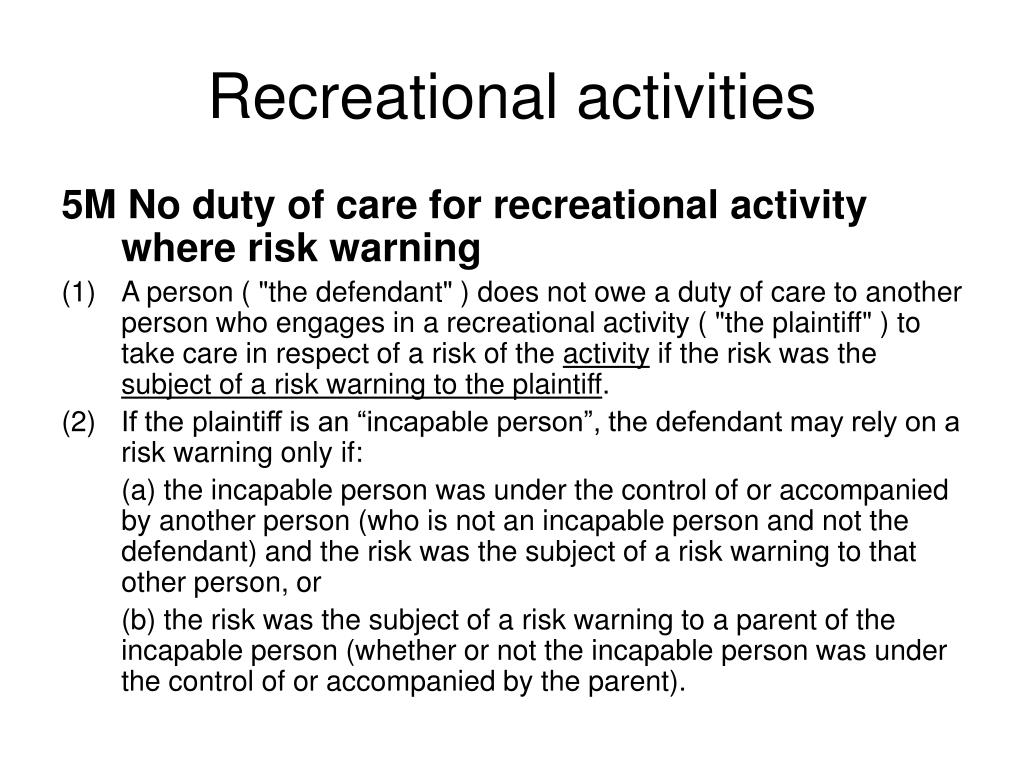 Recreational activities

5M No duty of care for recreational activity where risk warning

(1) A person ( "the defendant" ) does not owe a duty of care to another person who engages in a recreational activity ( "the plaintiff" ) to take care in respect of a risk of the activity if the risk was the subject of a risk warning to the plaintiff.

(2) If the plaintiff is an “incapable person”, the defendant may rely on a risk warning only if:

(a) the incapable person was under the control of or accompanied by another person (who is not an incapable person and not the defendant) and the risk was the subject of a risk warning to that other person, or

(b) the risk was the subject of a risk warning to a parent of the incapable person (whether or not the incapable person was under the control of or accompanied by the parent).